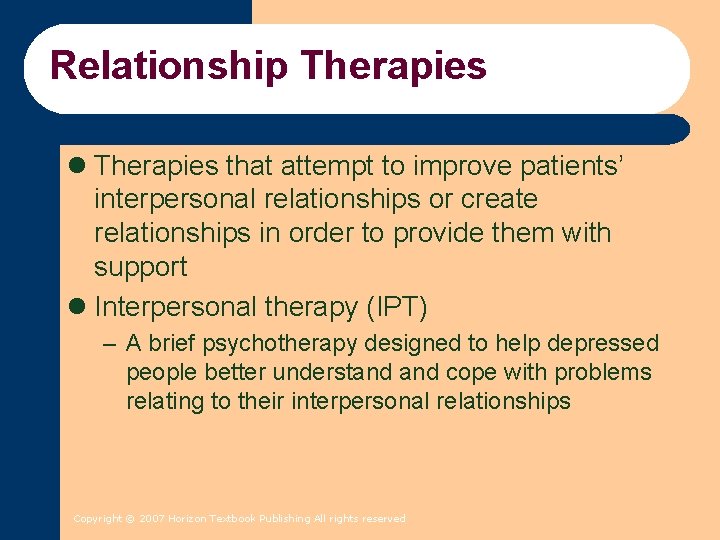 Relationship Therapies

• Therapies that attempt to improve patients' interpersonal relationships or create relationships in order to provide them with support

• Interpersonal therapy (IPT)

– A brief psychotherapy designed to help depressed people better understand and cope with problems relating to their interpersonal relationships

Copyright © 2007 Horizon Textbook Publishing All rights reserved